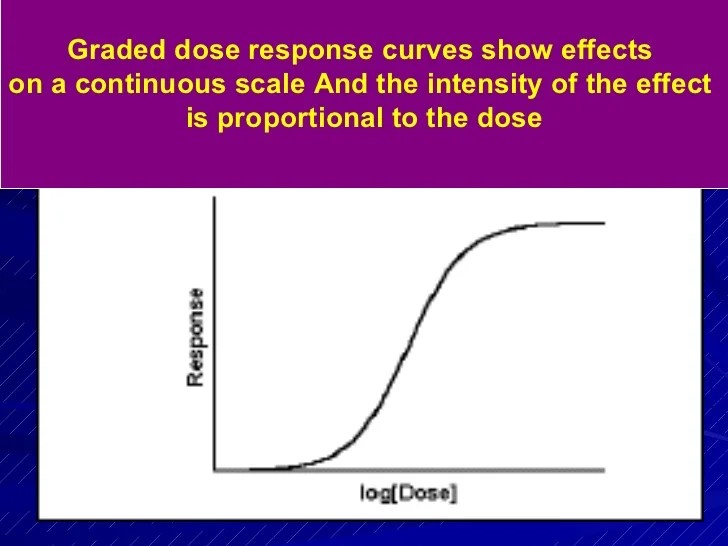 Graded dose response curves show effects on a continuous scale And the intensity of the effect is proportional to the dose

Response

log[Dose]